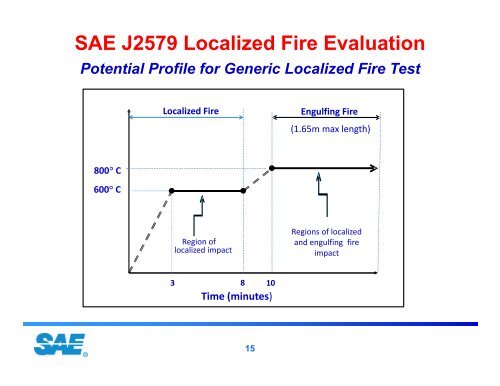 SAE J2579 Localized Fire Evaluation

Potential Profile for Generic Localized Fire Test

Localized Fire

Engulfing Fire

(1.65m max length)

800° C

600° C

Region of localized impact

Regions of localized and engulfing fire impact

3

8

10

Time (minutes)

SAE®

15